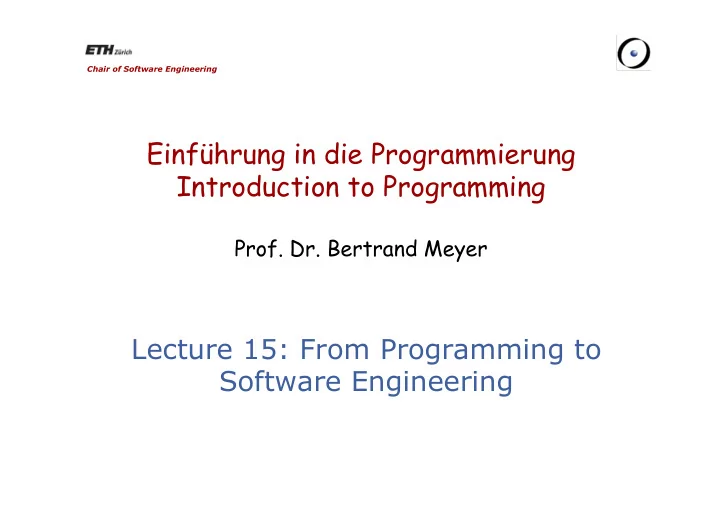 ETH Zürich
Chair of Software Engineering

Einführung in die Programmierung
Introduction to Programming

Prof. Dr. Bertrand Meyer

Lecture 15: From Programming to Software Engineering